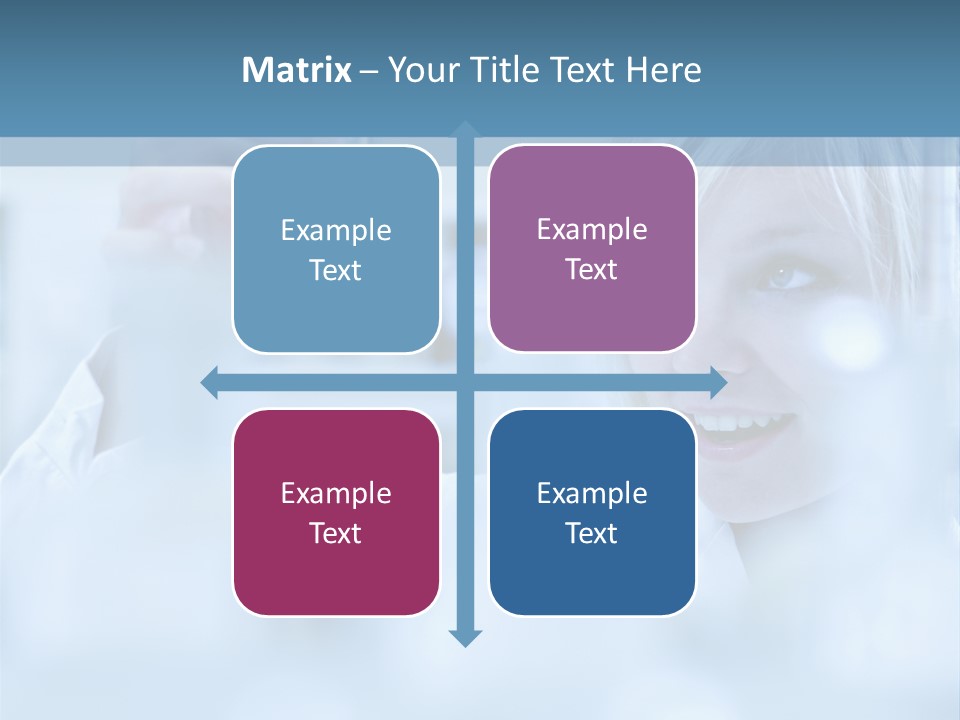 Matrix – Your Title Text Here

Example Text

Example Text

Example Text

Example Text